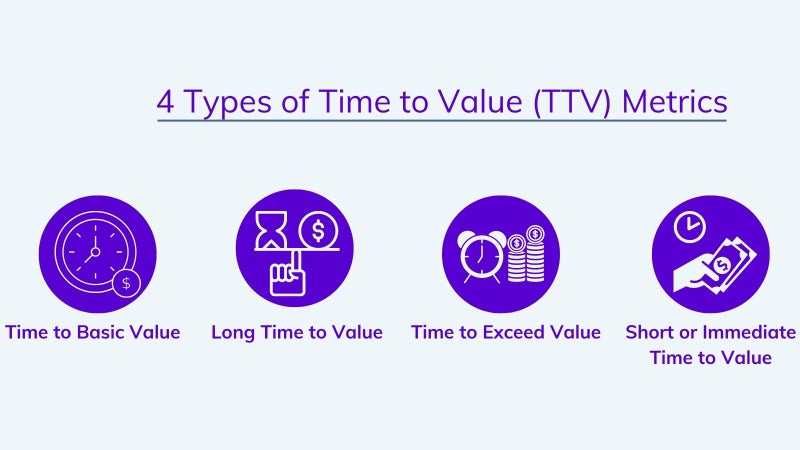 4 Types of Time to Value (TTV) Metrics

$

Time to Basic Value

$

Long Time to Value

$

$

Time to Exceed Value

$

Short or Immediate Time to Value